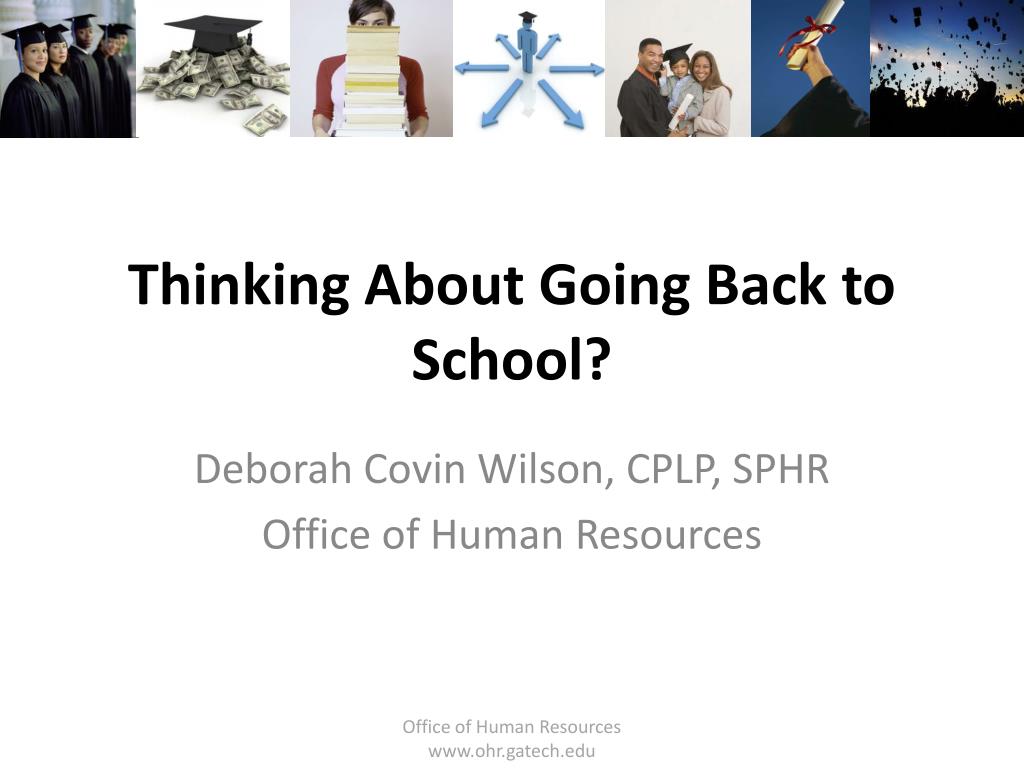 Thinking About Going Back to School?

Deborah Covin Wilson, CPLP, SPHR
Office of Human Resources

Office of Human Resources
www.ohr.gatech.edu